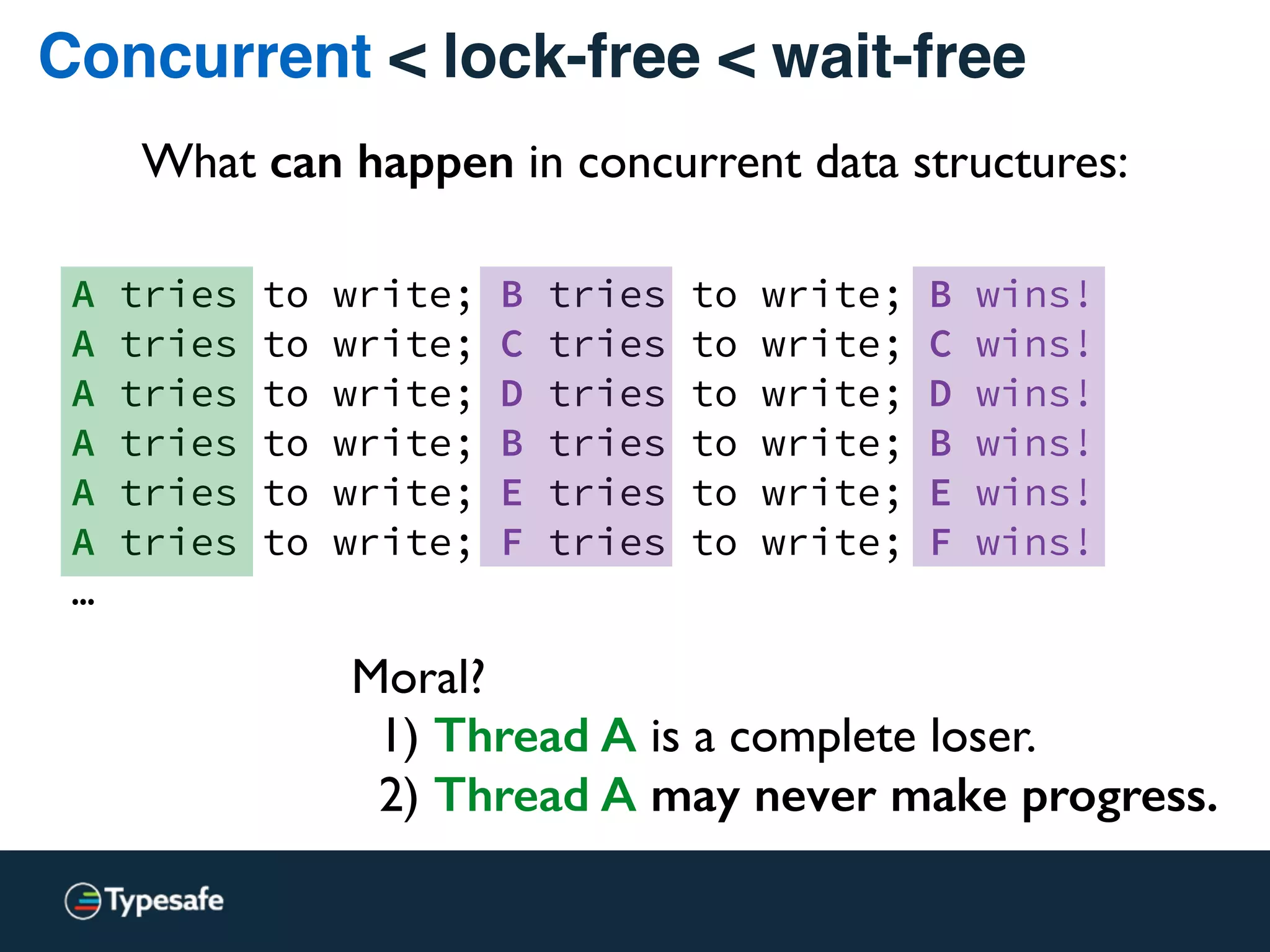 Concurrent < lock-free < wait-free

What can happen in concurrent data structures:

A tries to write; B tries to write; B wins!
A tries to write; C tries to write; C wins!
A tries to write; D tries to write; D wins!
A tries to write; B tries to write; B wins!
A tries to write; E tries to write; E wins!
A tries to write; F tries to write; F wins!
...

Moral?
1) Thread A is a complete loser.
2) Thread A may never make progress.

Typesafe